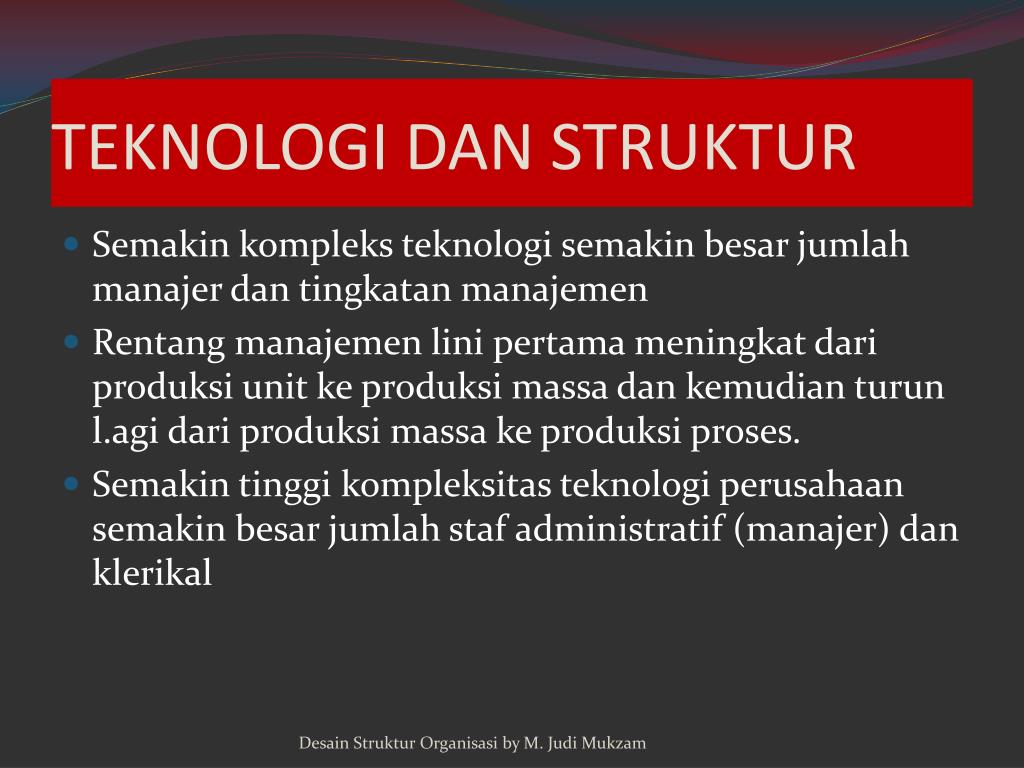 TEKNOLOGI DAN STRUKTUR

Semakin kompleks teknologi semakin besar jumlah manajer dan tingkatan manajemen

Rentang manajemen lini pertama meningkat dari produksi unit ke produksi massa dan kemudian turun l.agi dari produksi massa ke produksi proses.

Semakin tinggi kompleksitas teknologi perusahaan semakin besar jumlah staf administratif (manajer) dan klerikal

Desain Struktur Organisasi by M. Judi Mukzam